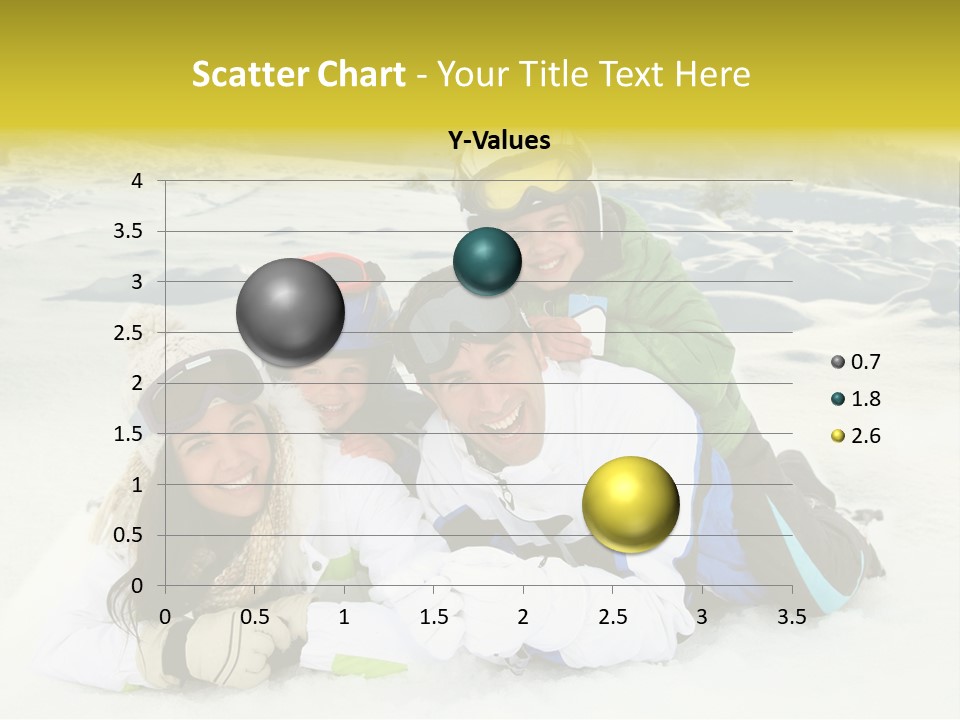 Scatter Chart - Your Title Text Here

Y-Values

4
3.5
3
2.5
2
1.5
1
0.5
0

0 0.5 1 1.5 2 2.5 3 3.5

0.7
1.8
2.6